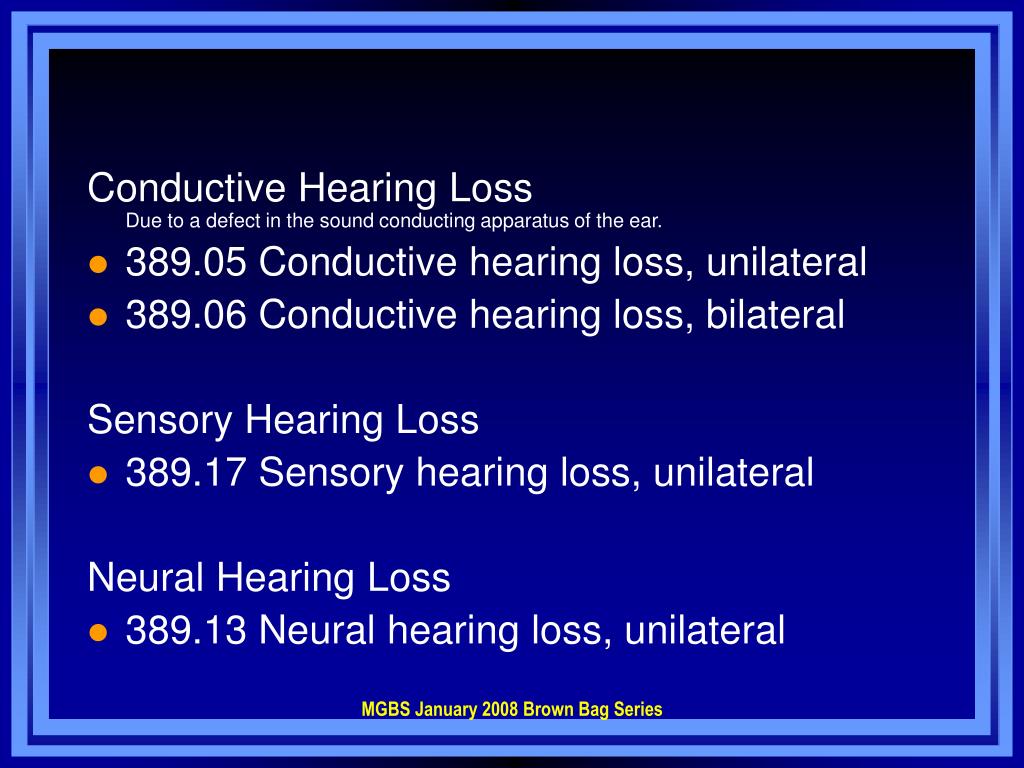 Conductive Hearing Loss
Due to a defect in the sound conducting apparatus of the ear.

- 389.05 Conductive hearing loss, unilateral
- 389.06 Conductive hearing loss, bilateral

Sensory Hearing Loss

- 389.17 Sensory hearing loss, unilateral

Neural Hearing Loss

- 389.13 Neural hearing loss, unilateral

MGBS January 2008 Brown Bag Series